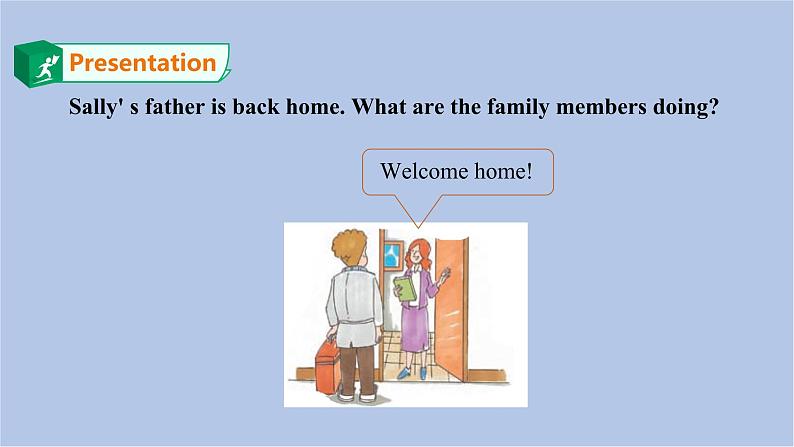 Presentation

Sally' s father is back home. What are the family members doing?

Welcome home!